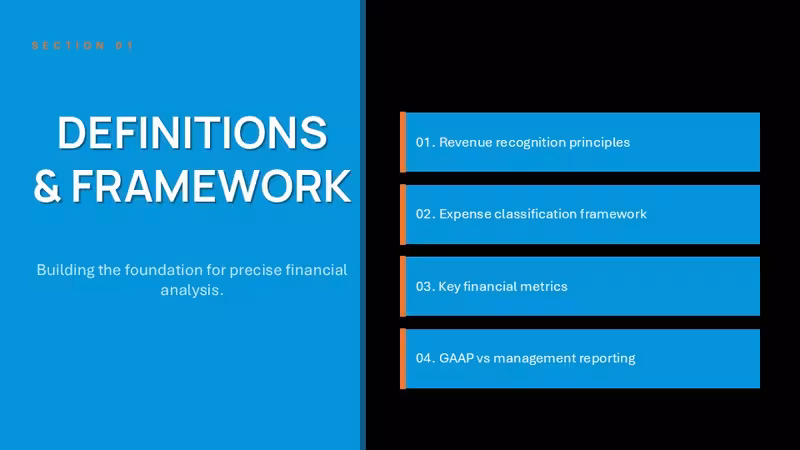 SECTION 01

DEFINITIONS & FRAMEWORK

Building the foundation for precise financial analysis.

01. Revenue recognition principles

02. Expense classification framework

03. Key financial metrics

04. GAAP vs management reporting